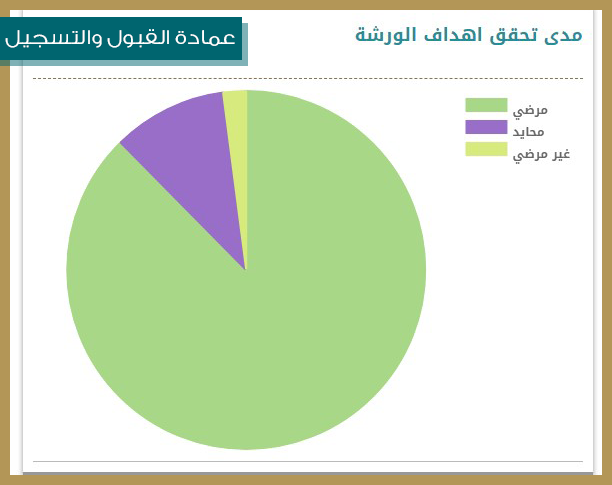 مدى تحقق اهداف الورشة

عمادة القبول والتسجيل

مرضي
محايد
غير مرضي